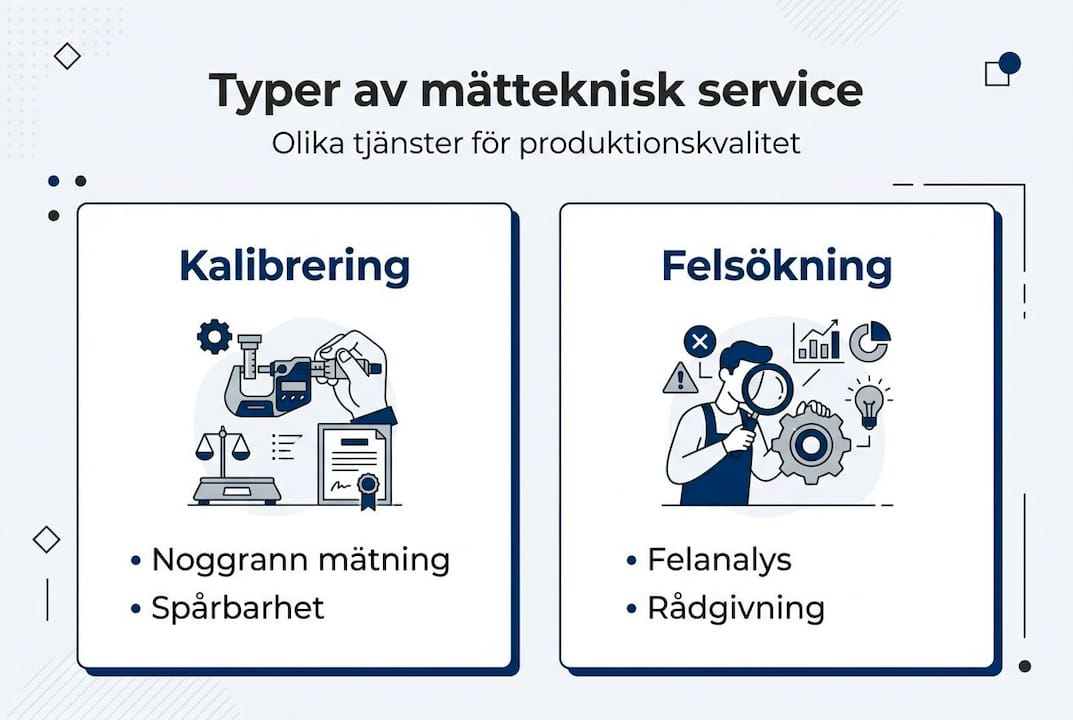 Typer av mätteknisk service

Olika tjänster för produktionskvalitet

Kalibrering

• Noggrann mätning
• Spårbarhet

Felsökning

• Felanalys
• Rådgivning